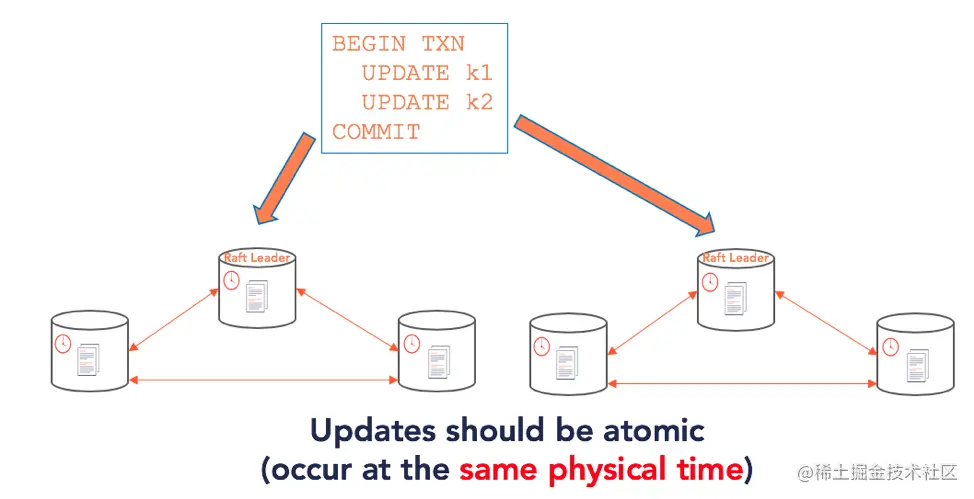 BEGIN TXN
UPDATE k1
UPDATE k2
COMMIT

Raft Leader

Raft Leader

Updates should be atomic
(occur at the same physical time)

@稀土掘金技术社区